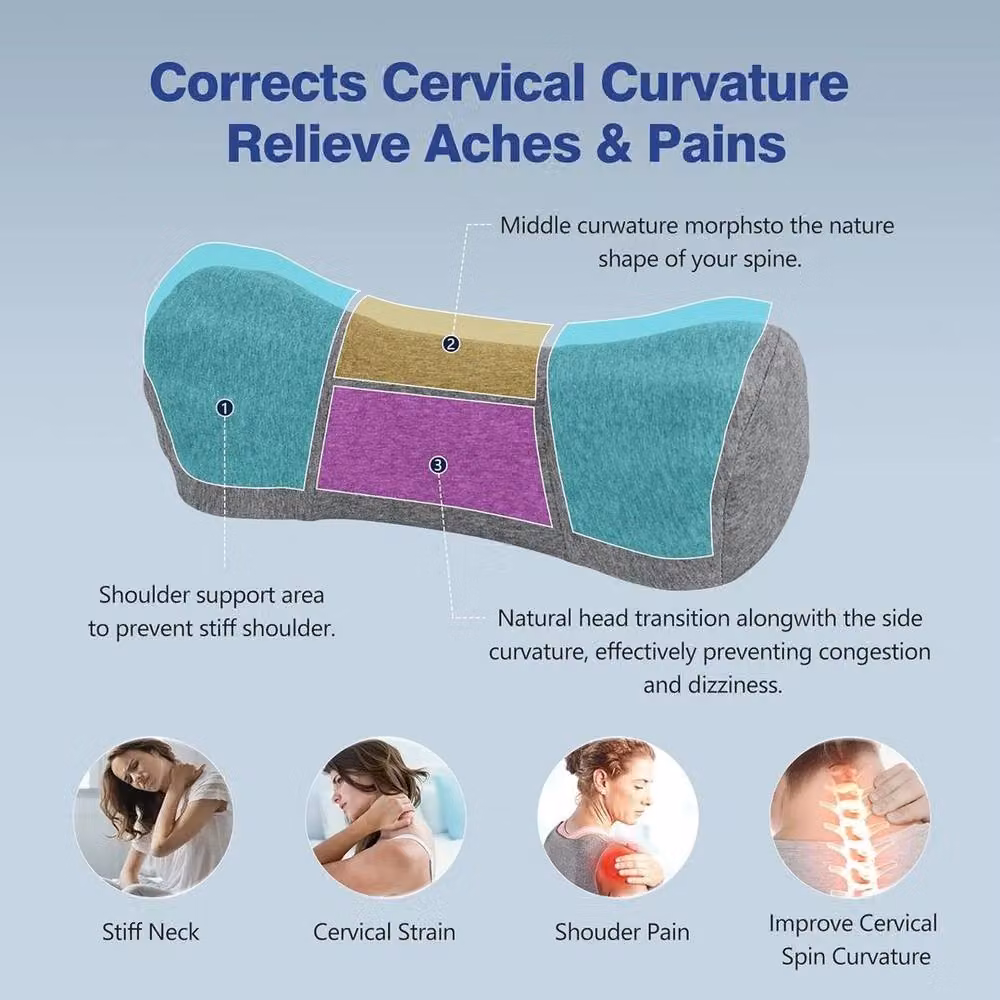 Corrects Cervical Curvature
Relieve Aches & Pains

Middle curwature morphsto the nature shape of your spine.

2

1

3

Shoulder support area to prevent stiff shoulder.

Natural head transition alongwith the side curvature, effectively preventing congestion and dizziness.

Stiff Neck

Cervical Strain

Shouder Pain

Improve Cervical Spin Curvature